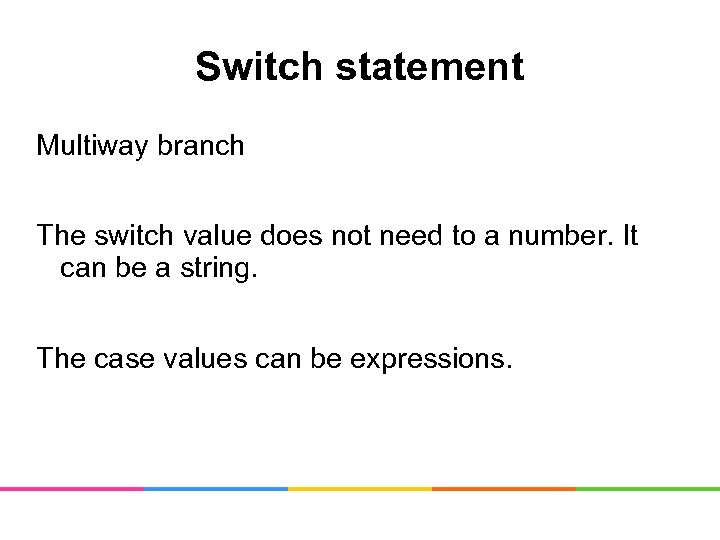 Switch statement

Multiway branch

The switch value does not need to a number. It can be a string.

The case values can be expressions.